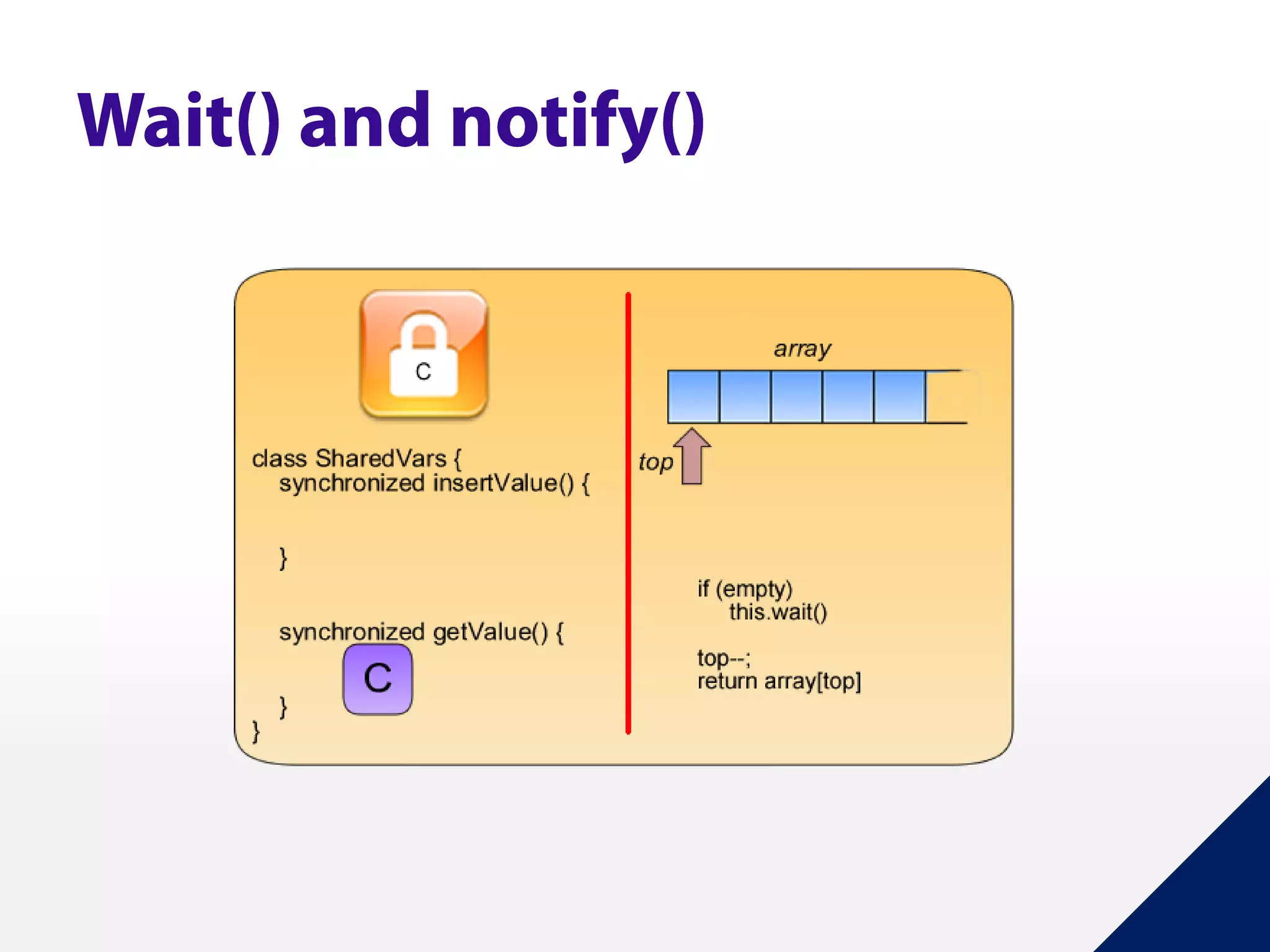 Wait() and notify()

C

class SharedVars {
synchronized insertValue() {

}

synchronized getValue() {

C

}
}

array

top

if (empty)
this.wait()

top--;
return array[top]